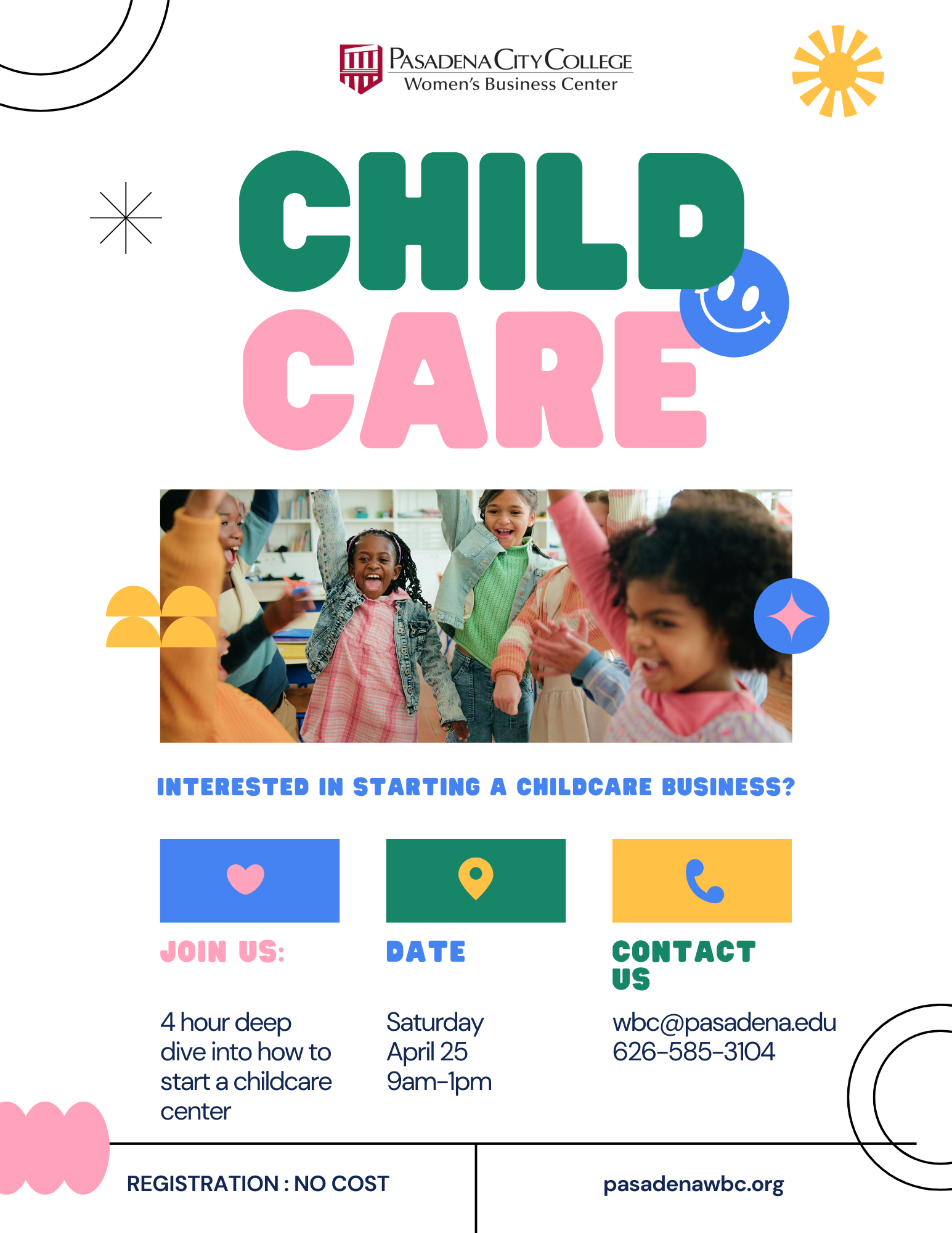 PASADENA CITY COLLEGE
Women's Business Center

CHILD CARE

INTERESTED IN STARTING A CHILDCARE BUSINESS?

JOIN US:

4 hour deep dive into how to start a childcare center

DATE

Saturday
April 25
9am-1pm

CONTACT US

wbc@pasadena.edu
626-585-3104

REGISTRATION : NO COST

pasadenawbc.org